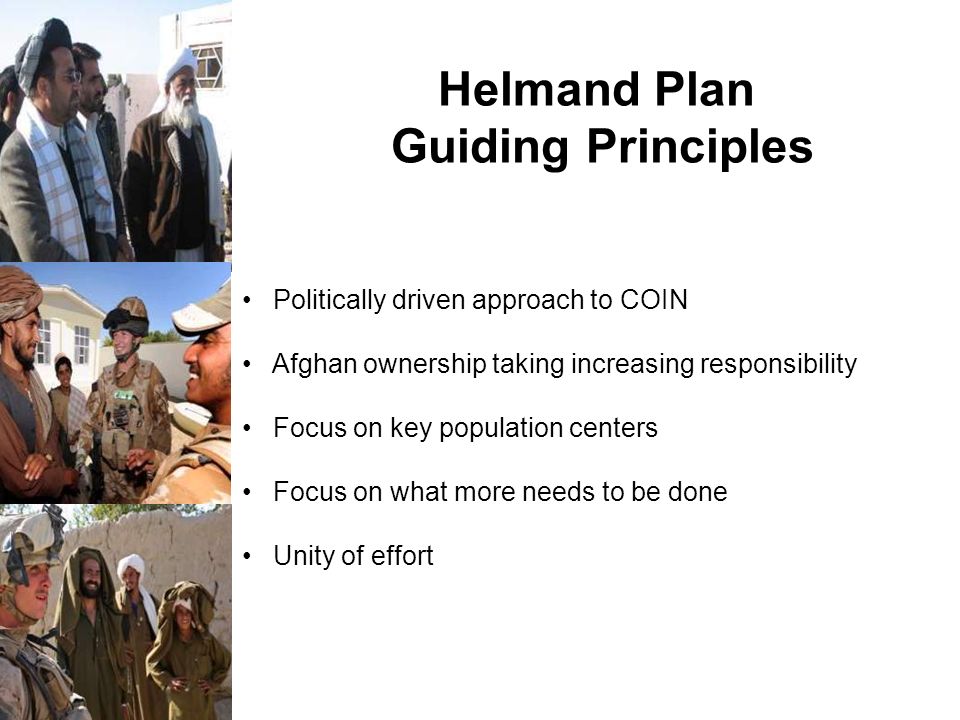 Helmand Plan
Guiding Principles

• Politically driven approach to COIN
• Afghan ownership taking increasing responsibility
• Focus on key population centers
• Focus on what more needs to be done
• Unity of effort